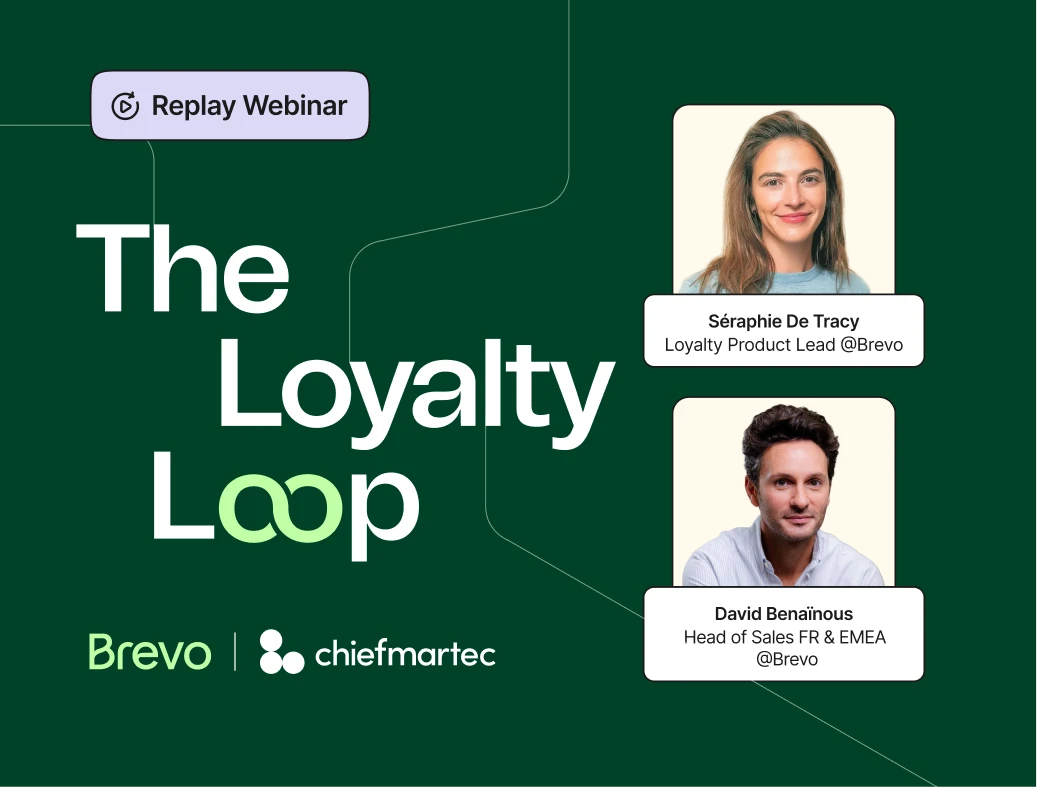 Replay Webinar

The Loyalty Loop

Brevo | chiefmartec

Séraphie De Tracy
Loyalty Product Lead @Brevo

David Benaïnous
Head of Sales FR & EMEA @Brevo